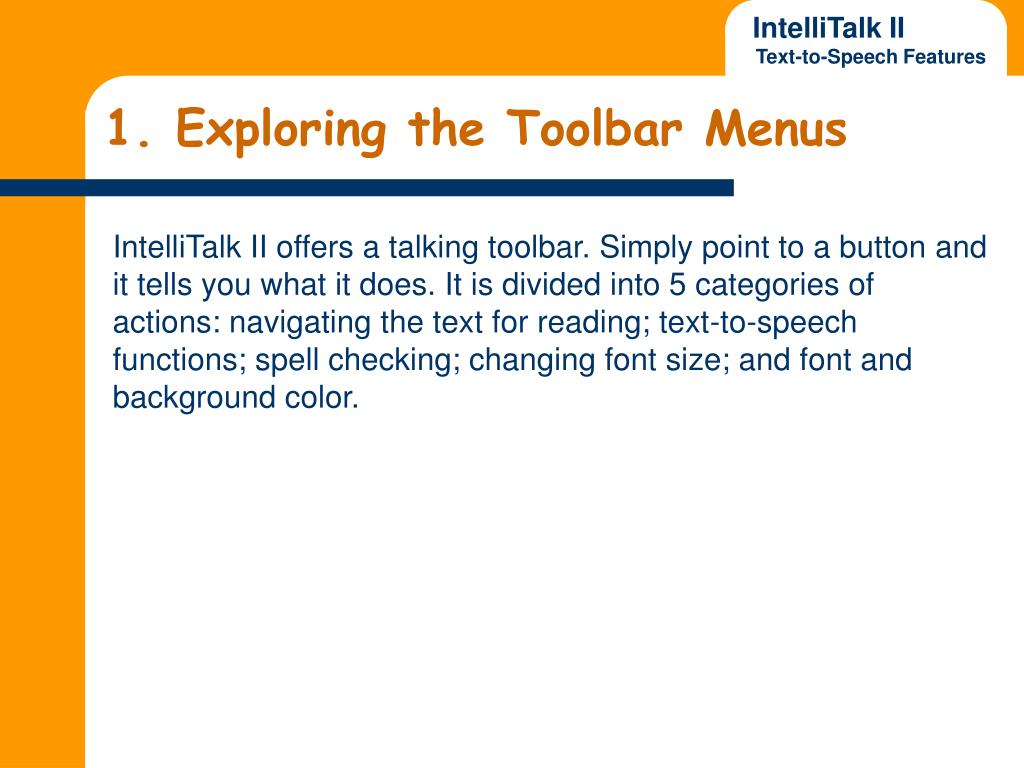 IntelliTalk II
Text-to-Speech Features

1. Exploring the Toolbar Menus

IntelliTalk II offers a talking toolbar. Simply point to a button and it tells you what it does. It is divided into 5 categories of actions: navigating the text for reading; text-to-speech functions; spell checking; changing font size; and font and background color.